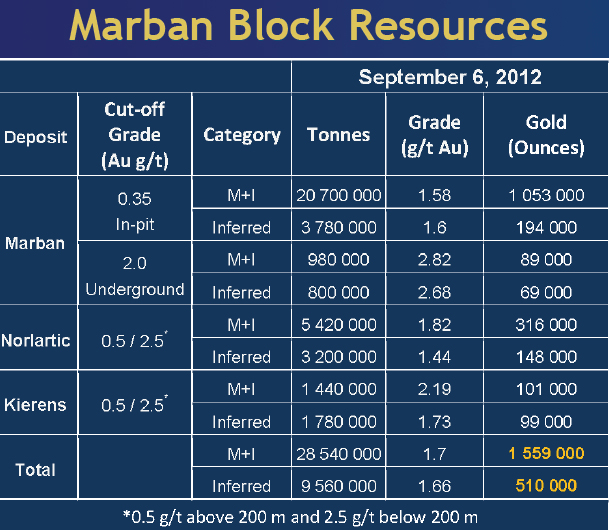 Marban Block Resources

| | | | September 6, 2012 | | |
|---|---|---|---|---|---|
| Deposit | Cut-off Grade (Au g/t) | Category | Tonnes | Grade (g/t Au) | Gold (Ounces) |
| Marban | 0.35 In-pit | M+I | 20 700 000 | 1.58 | 1 053 000 |
| | | Inferred | 3 780 000 | 1.6 | 194 000 |
| | 2.0 Underground | M+I | 980 000 | 2.82 | 89 000 |
| | | Inferred | 800 000 | 2.68 | 69 000 |
| Norlartic | 0.5 / 2.5* | M+I | 5 420 000 | 1.82 | 316 000 |
| | | Inferred | 3 200 000 | 1.44 | 148 000 |
| Kierens | 0.5 / 2.5* | M+I | 1 440 000 | 2.19 | 101 000 |
| | | Inferred | 1 780 000 | 1.73 | 99 000 |
| Total | | M+I | 28 540 000 | 1.7 | 1 559 000 |
| | | Inferred | 9 560 000 | 1.66 | 510 000 |

*0.5 g/t above 200 m and 2.5 g/t below 200 m